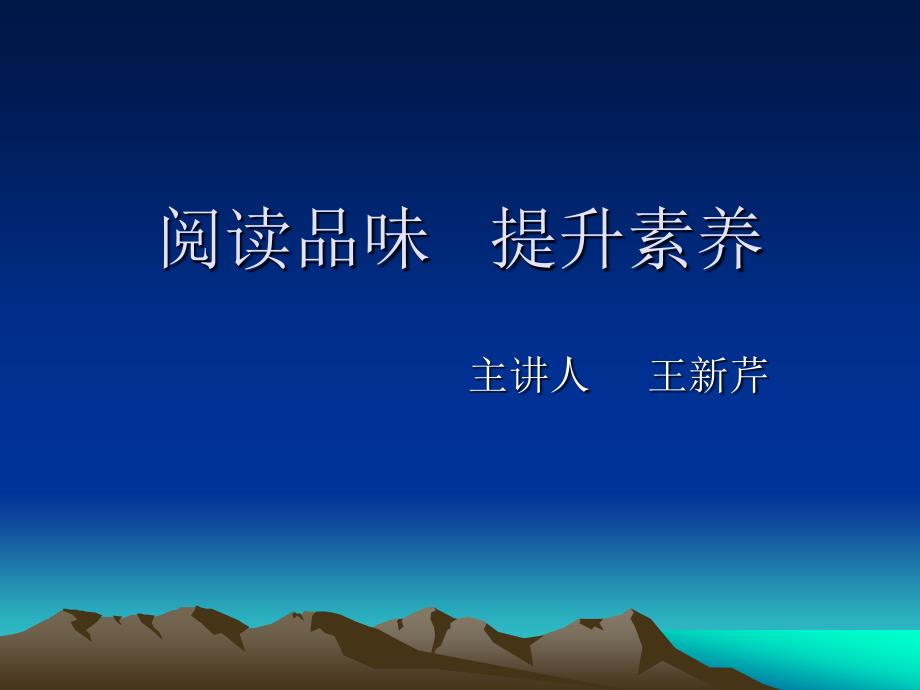 阅读品味　提升素养

主讲人　王新芹